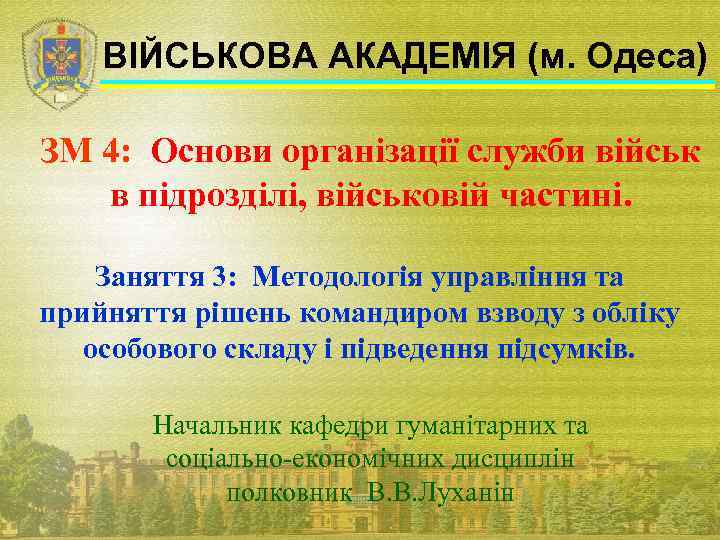 ВІЙСЬКОВА АКАДЕМІЯ (м. Одеса)

ЗМ 4: Основи організації служби військ в підрозділі, військовій частині.

Заняття 3: Методологія управління та прийняття рішень командиром взводу з обліку особового складу і підведення підсумків.

Начальник кафедри гуманітарних та соціально-економічних дисциплін полковник В.В.Луханін